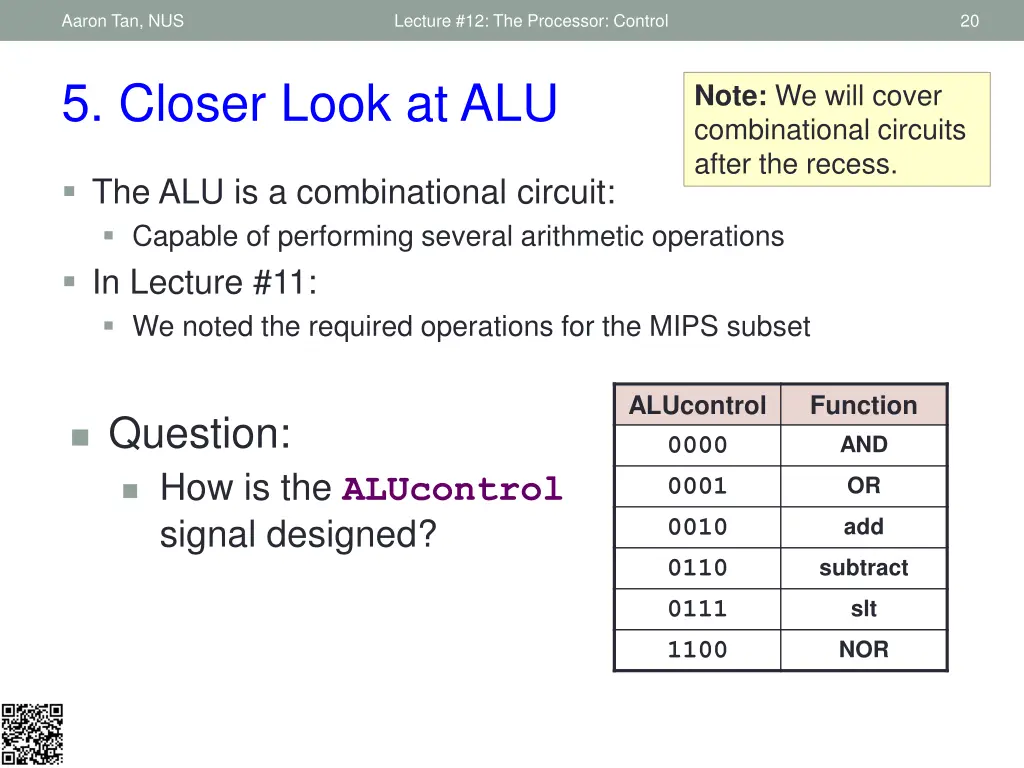 Aaron Tan, NUS

Lecture #12: The Processor: Control

20

5. Closer Look at ALU

Note: We will cover combinational circuits after the recess.

The ALU is a combinational circuit:

Capable of performing several arithmetic operations

In Lecture #11:

We noted the required operations for the MIPS subset

Question:

How is the ALUcontrol signal designed?

| ALUcontrol | Function |
|---|---|
| 0000 | AND |
| 0001 | OR |
| 0010 | add |
| 0110 | subtract |
| 0111 | slt |
| 1100 | NOR |